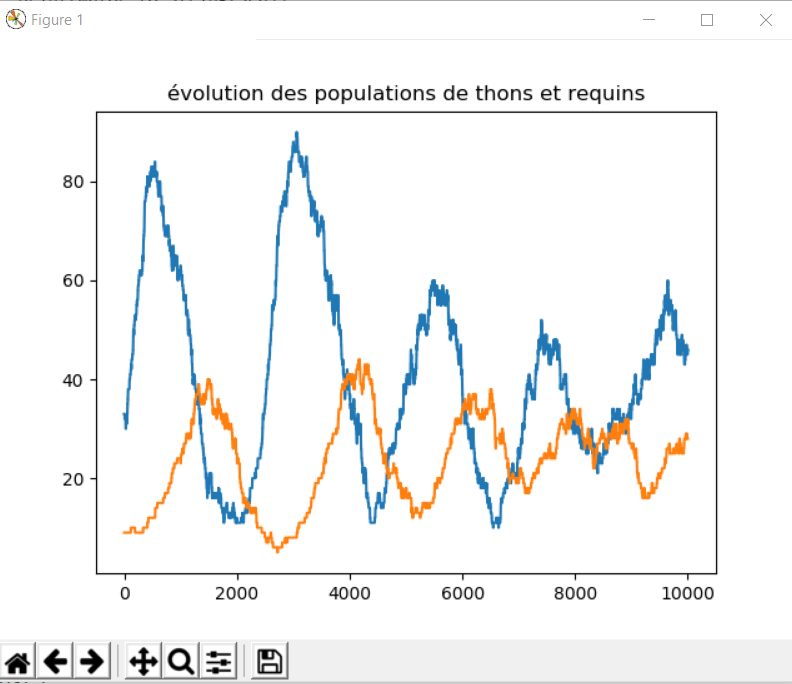 Figure 1

évolution des populations de thons et requins

80
60
40
20

0
2000
4000
6000
8000
10000